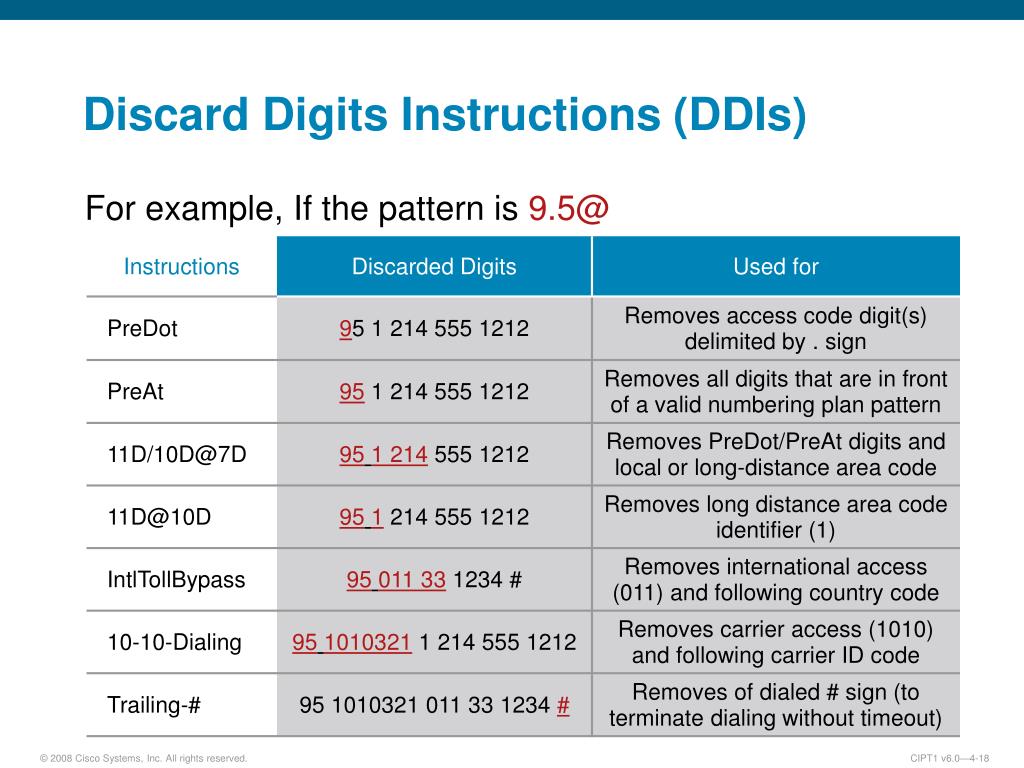 Discard Digits Instructions (DDIs)

For example, If the pattern is 9.5@

| Instructions | Discarded Digits | Used for |
|---|---|---|
| PreDot | 95 1 214 555 1212 | Removes access code digit(s) delimited by . sign |
| PreAt | 95 1 214 555 1212 | Removes all digits that are in front of a valid numbering plan pattern |
| 11D/10D@7D | 95 1 214 555 1212 | Removes PreDot/PreAt digits and local or long-distance area code |
| 11D@10D | 95 1 214 555 1212 | Removes long distance area code identifier (1) |
| IntlTollBypass | 95 011 33 1234 # | Removes international access (011) and following country code |
| 10-10-Dialing | 95 1010321 1 214 555 1212 | Removes carrier access (1010) and following carrier ID code |
| Trailing-# | 95 1010321 011 33 1234 # | Removes of dialed # sign (to terminate dialing without timeout) |

© 2008 Cisco Systems, Inc. All rights reserved.

CIPT1 v6.0—4-18